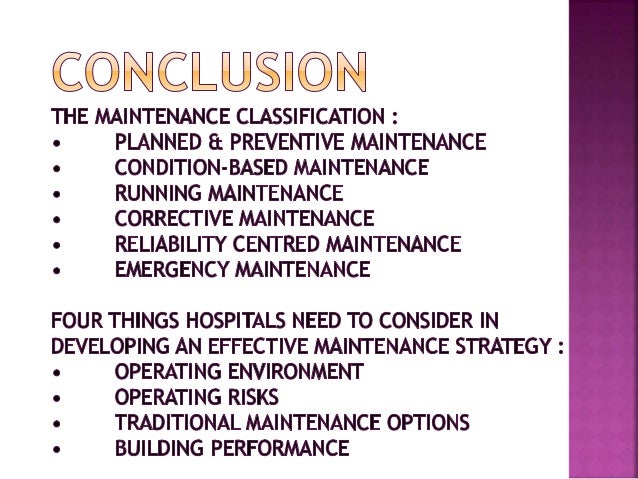 CONCLUSION

THE MAINTENANCE CLASSIFICATION :
• PLANNED & PREVENTIVE MAINTENANCE
• CONDITION-BASED MAINTENANCE
• RUNNING MAINTENANCE
• CORRECTIVE MAINTENANCE
• RELIABILITY CENTRED MAINTENANCE
• EMERGENCY MAINTENANCE

FOUR THINGS HOSPITALS NEED TO CONSIDER IN DEVELOPING AN EFFECTIVE MAINTENANCE STRATEGY :
• OPERATING ENVIRONMENT
• OPERATING RISKS
• TRADITIONAL MAINTENANCE OPTIONS
• BUILDING PERFORMANCE